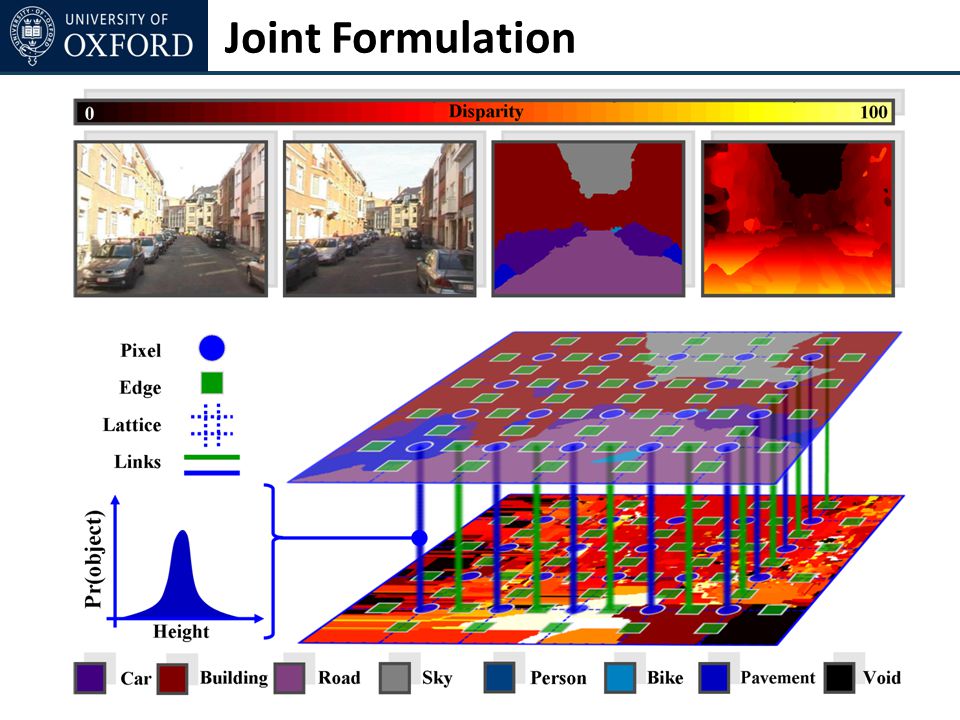 UNIVERSITY OF OXFORD

Joint Formulation

0 Disparity 100

Pixel
Edge
Lattice
Links

Pr(object)
Height

Car Building Road Sky Person Bike Pavement Void